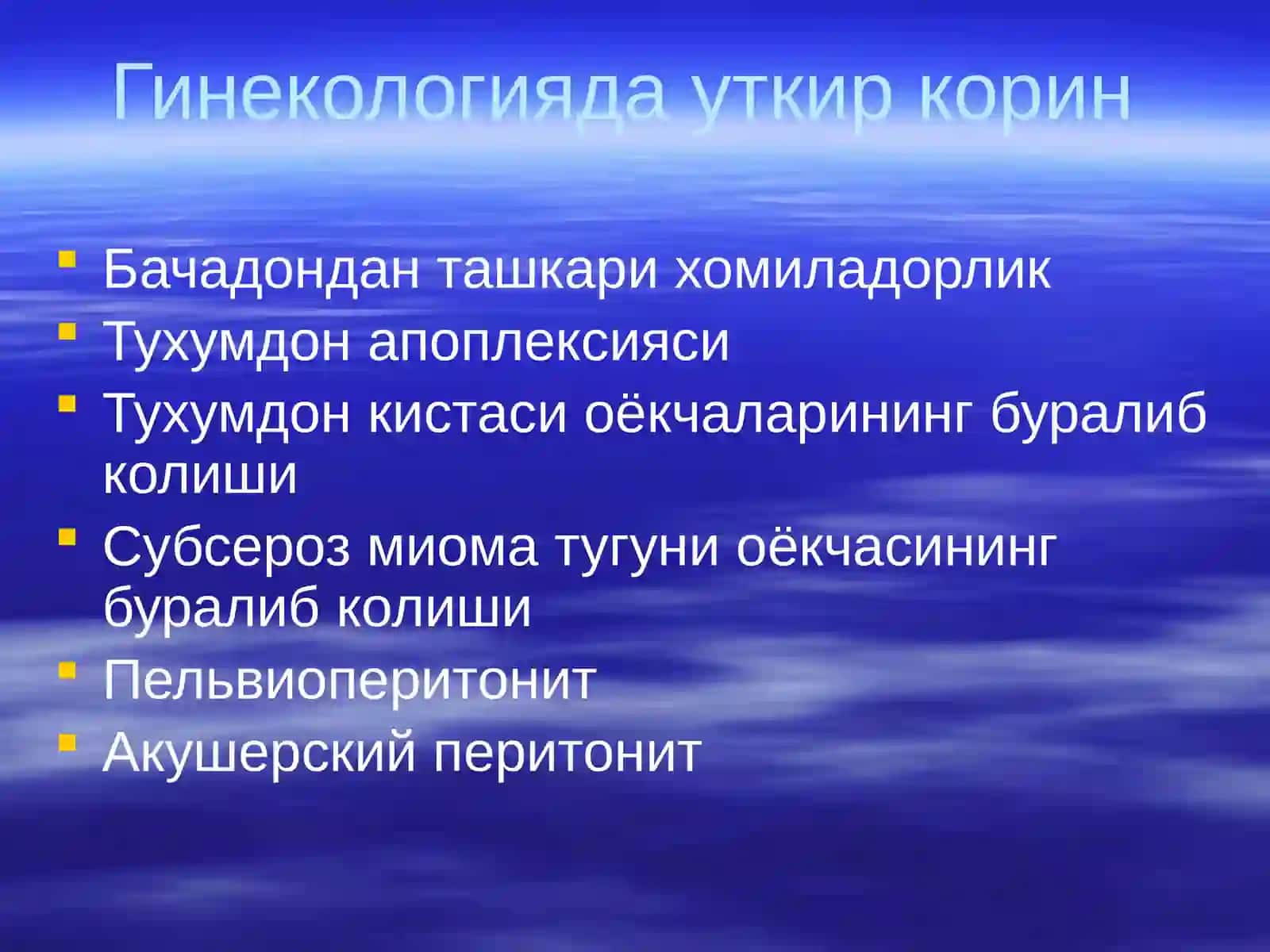 Гинекологияда уткир корин

- Бачадондан ташкари хомиладорлик
- Тухумдон апоплексияси
- Тухумдон кистаси оёкчаларининг буралиб колиши
- Субсероз миома тугуни оёкчасининг буралиб колиши
- Пельвиоперитонит
- Акушерский перитонит